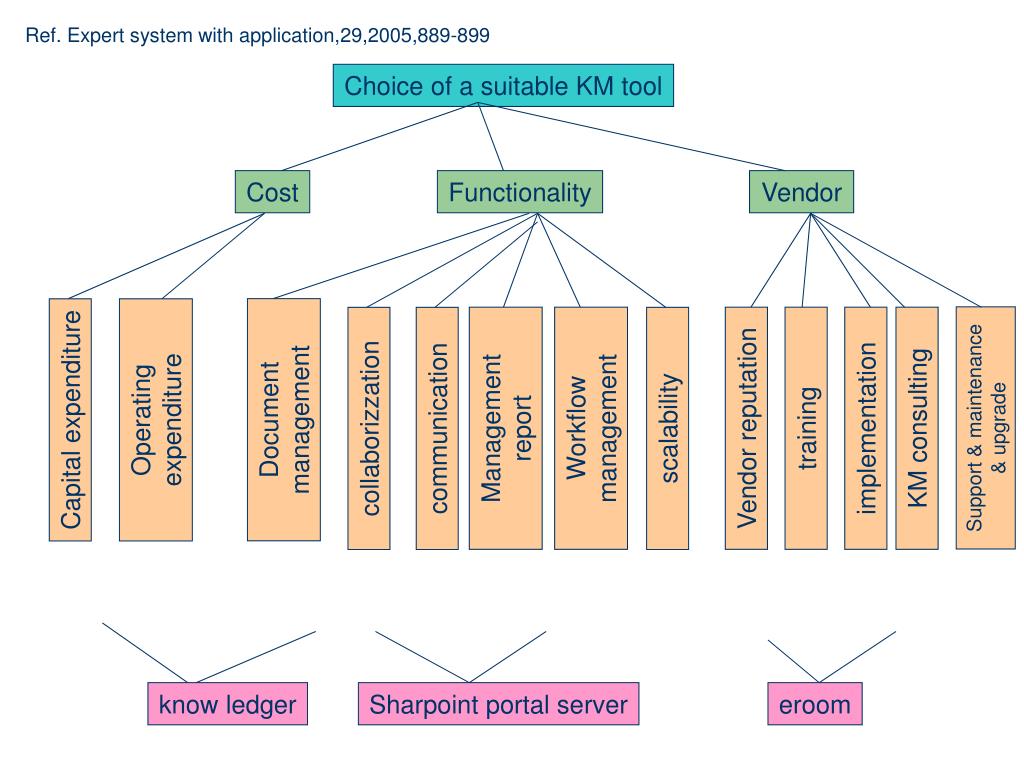 Ref. Expert system with application,29,2005,889-899

Choice of a suitable KM tool

Cost

Functionality

Vendor

Capital expenditure

Operating expenditure

Document management

collaborizzation

communication

Management report

Workflow management

scalability

Vendor reputation

training

implementation

KM consulting

Support & maintenance & upgrade

know ledger

Sharpoint portal server

eroom